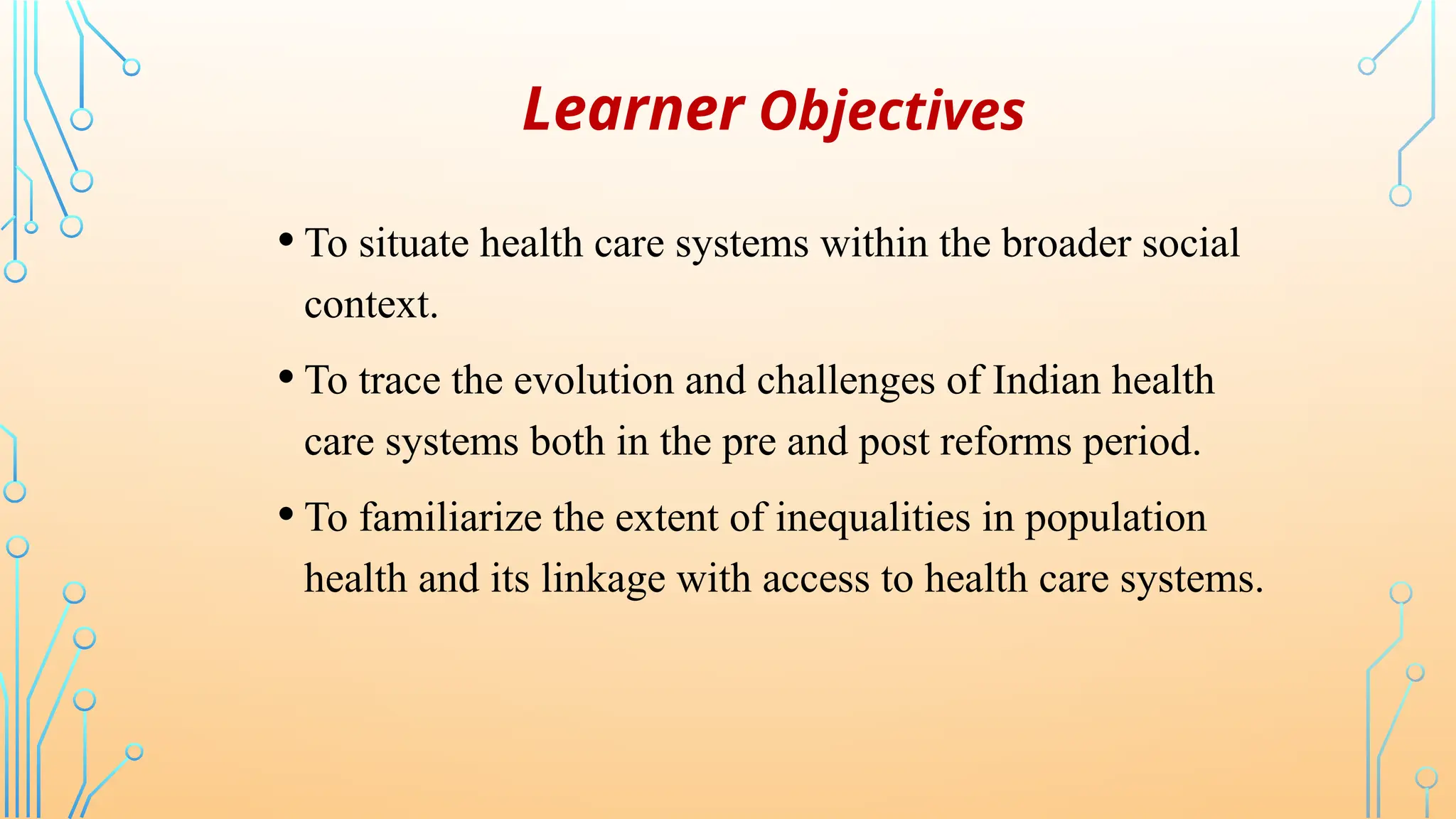 Learner Objectives

• To situate health care systems within the broader social context.

• To trace the evolution and challenges of Indian health care systems both in the pre and post reforms period.

• To familiarize the extent of inequalities in population health and its linkage with access to health care systems.